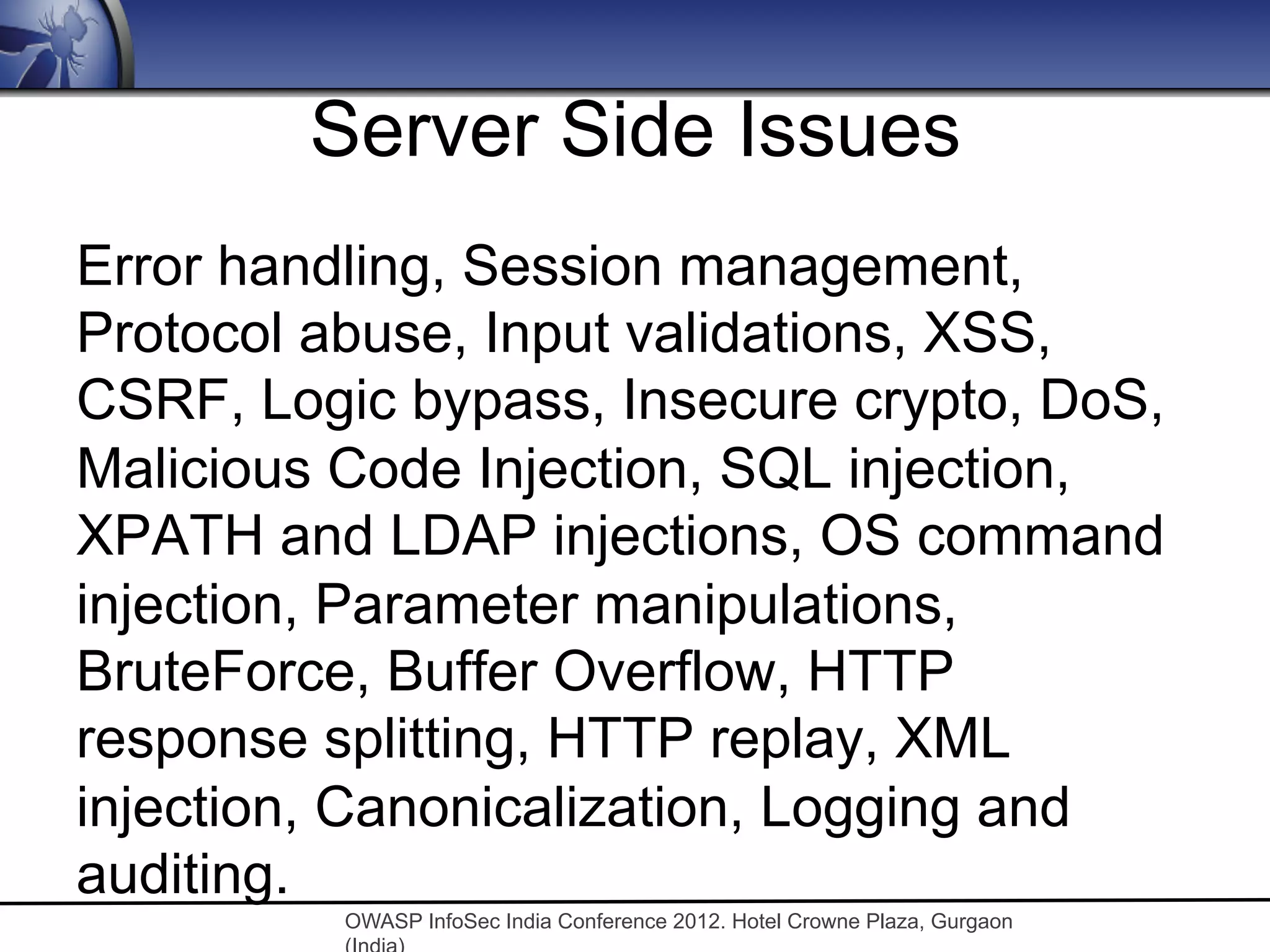 Server Side Issues

Error handling, Session management, Protocol abuse, Input validations, XSS, CSRF, Logic bypass, Insecure crypto, DoS, Malicious Code Injection, SQL injection, XPATH and LDAP injections, OS command injection, Parameter manipulations, BruteForce, Buffer Overflow, HTTP response splitting, HTTP replay, XML injection, Canonicalization, Logging and auditing.

OWASP InfoSec India Conference 2012. Hotel Crowne Plaza, Gurgaon (India)